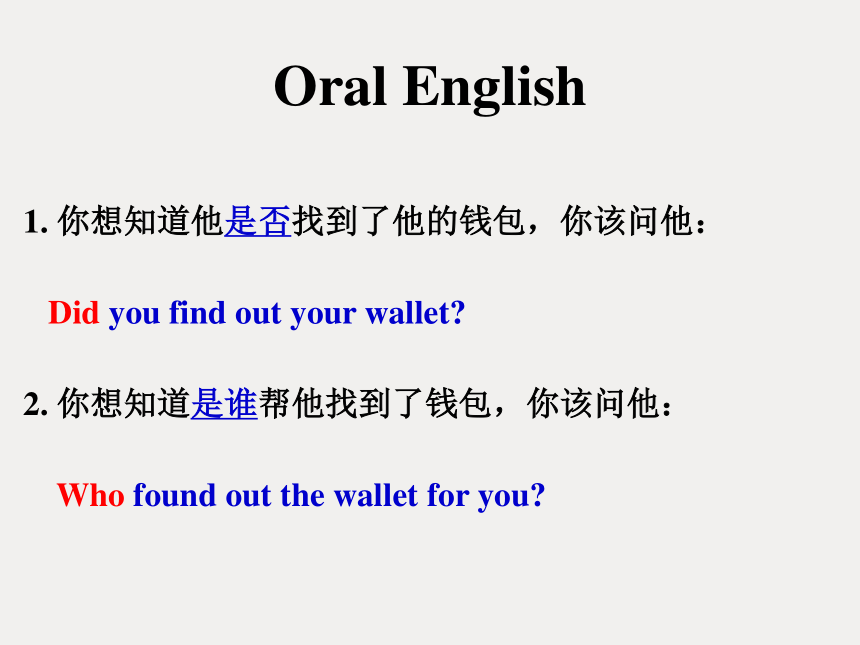 Oral English

1. 你想知道他是否找到了他的钱包，你该问他：

Did you find out your wallet?

2. 你想知道是谁帮他找到了钱包，你该问他：

Who found out the wallet for you?